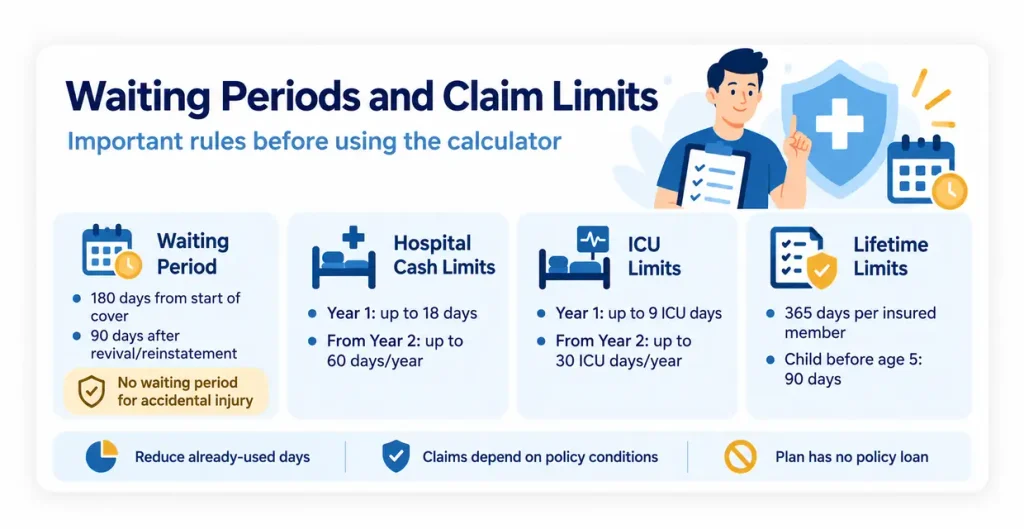 Waiting Periods and Claim Limits

Important rules before using the calculator

Waiting Period

- 180 days from start of cover
- 90 days after revival/reinstatement

No waiting period for accidental injury

Hospital Cash Limits

- Year 1: up to 18 days
- From Year 2: up to 60 days/year

ICU Limits

- Year 1: up to 9 ICU days
- From Year 2: up to 30 ICU days/year

Lifetime Limits

- 365 days per insured member
- Child before age 5: 90 days

Reduce already-used days

Claims depend on policy conditions

Plan has no policy loan